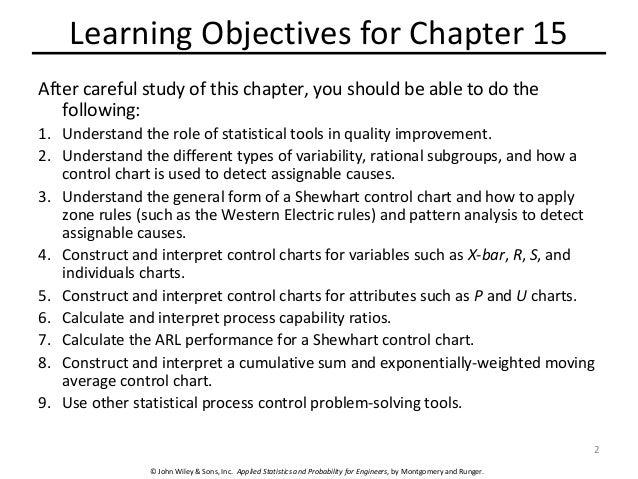 Learning Objectives for Chapter 15

After careful study of this chapter, you should be able to do the following:

1. Understand the role of statistical tools in quality improvement.
2. Understand the different types of variability, rational subgroups, and how a control chart is used to detect assignable causes.
3. Understand the general form of a Shewhart control chart and how to apply zone rules (such as the Western Electric rules) and pattern analysis to detect assignable causes.
4. Construct and interpret control charts for variables such as X-bar, R, S, and individuals charts.
5. Construct and interpret control charts for attributes such as P and U charts.
6. Calculate and interpret process capability ratios.
7. Calculate the ARL performance for a Shewhart control chart.
8. Construct and interpret a cumulative sum and exponentially-weighted moving average control chart.
9. Use other statistical process control problem-solving tools.

2

© John Wiley & Sons, Inc. Applied Statistics and Probability for Engineers, by Montgomery and Runger.